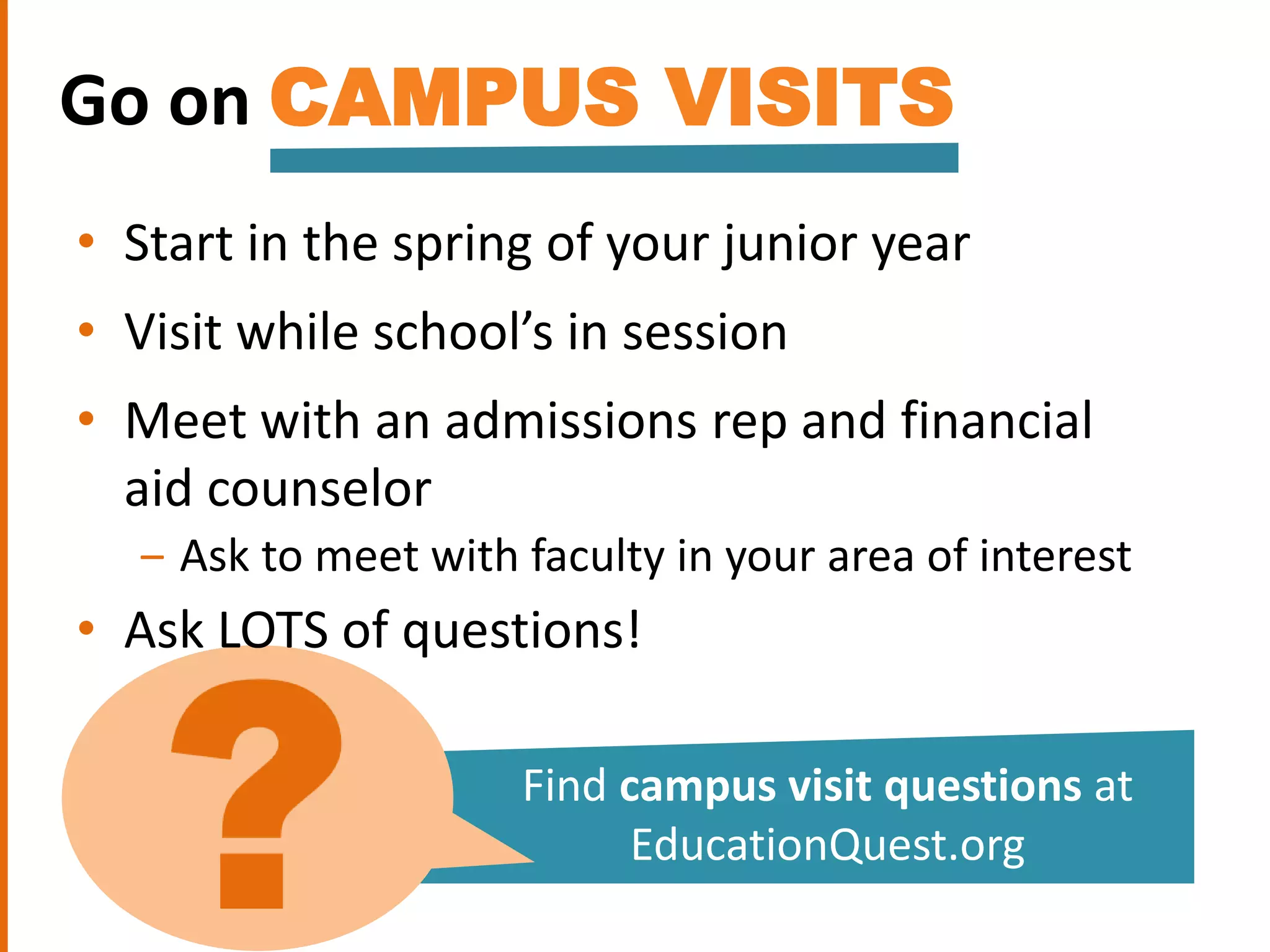 Go on CAMPUS VISITS

• Start in the spring of your junior year
• Visit while school's in session
• Meet with an admissions rep and financial aid counselor
  – Ask to meet with faculty in your area of interest
• Ask LOTS of questions!

?

Find campus visit questions at EducationQuest.org